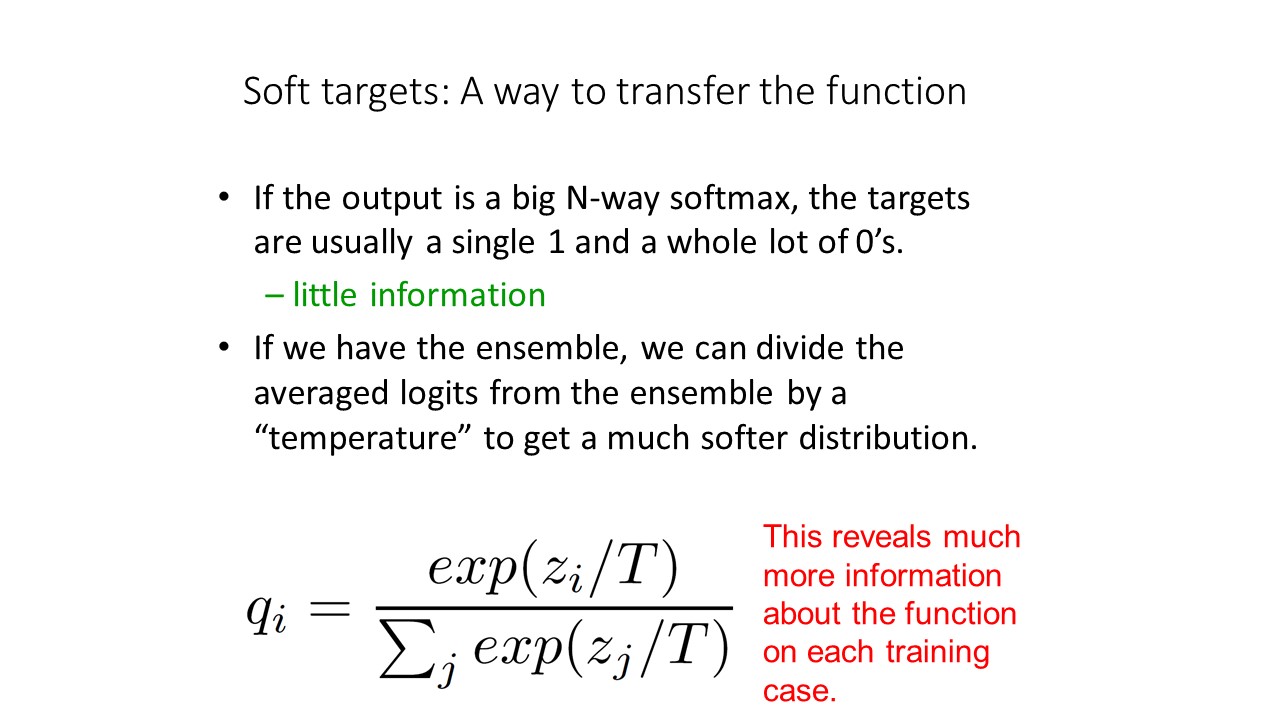 Soft targets: A way to transfer the function

• If the output is a big N-way softmax, the targets are usually a single 1 and a whole lot of 0's.
  – little information
• If we have the ensemble, we can divide the averaged logits from the ensemble by a "temperature" to get a much softer distribution.

$q_i = \frac{exp(z_i/T)}{\sum_j exp(z_j/T)}$

This reveals much more information about the function on each training case.